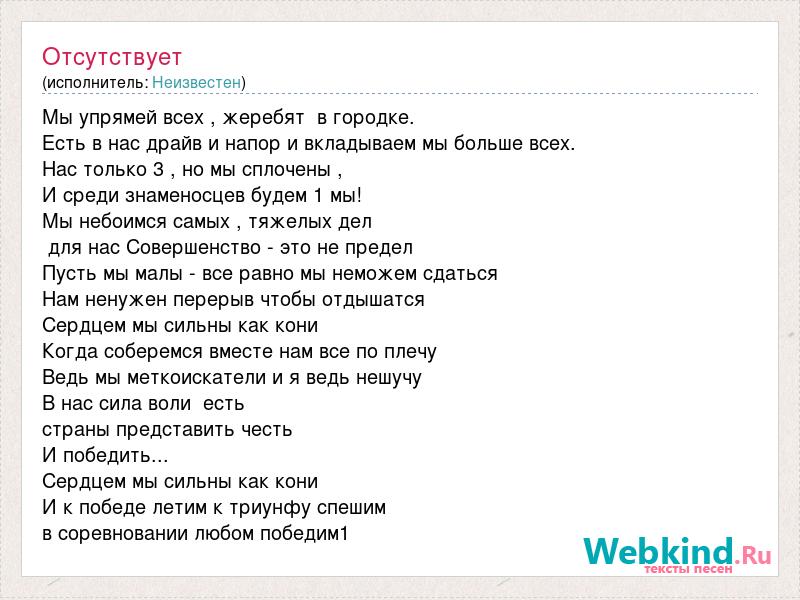 Отсутствует
(исполнитель: Неизвестен)

Мы упрямей всех , жеребят в городке.
Есть в нас драйв и напор и вкладываем мы больше всех.
Нас только 3 , но мы сплочены ,
И среди знаменосцев будем 1 мы!
Мы небоимся самых , тяжелых дел
для нас Совершенство - это не предел
Пусть мы малы - все равно мы неможем сдаться
Нам ненужен перерыв чтобы отдышатся
Сердцем мы сильны как кони
Когда соберемся вместе нам все по плечу
Ведь мы меткоискатели и я ведь нешучу
В нас сила воли есть
страны представить честь
И победить...
Сердцем мы сильны как кони
И к победе летим к триунфу спешим
в соревновании любом победим1

Webkind.Ru
тексты песен